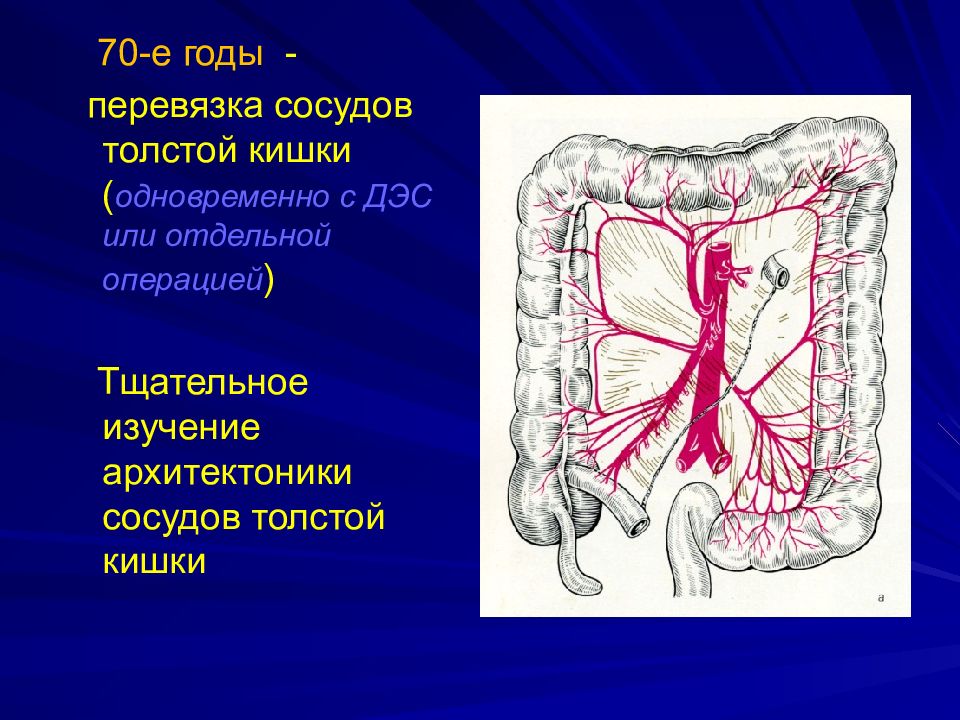 70-е годы -

перевязка сосудов толстой кишки (одновременно с ДЭС или отдельной операцией)

Тщательное изучение архитектоники сосудов толстой кишки

а